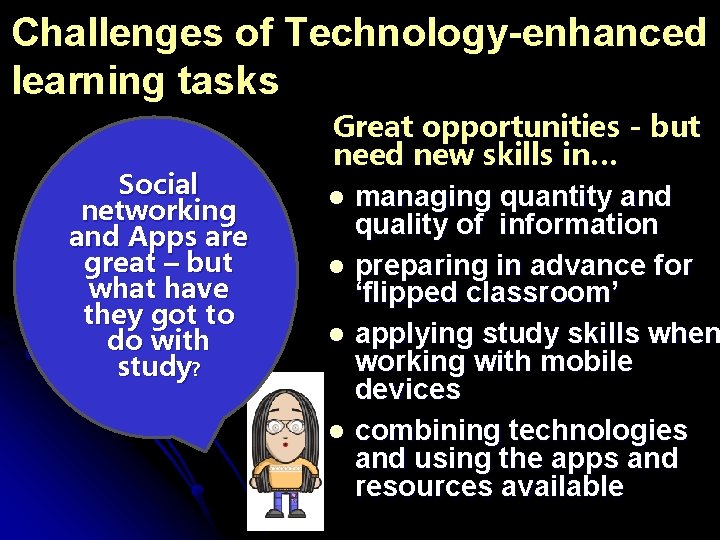 Challenges of Technology-enhanced learning tasks

Social networking and Apps are great – but what have they got to do with study?

Great opportunities - but need new skills in…

• managing quantity and quality of information
• preparing in advance for 'flipped classroom'
• applying study skills when working with mobile devices
• combining technologies and using the apps and resources available